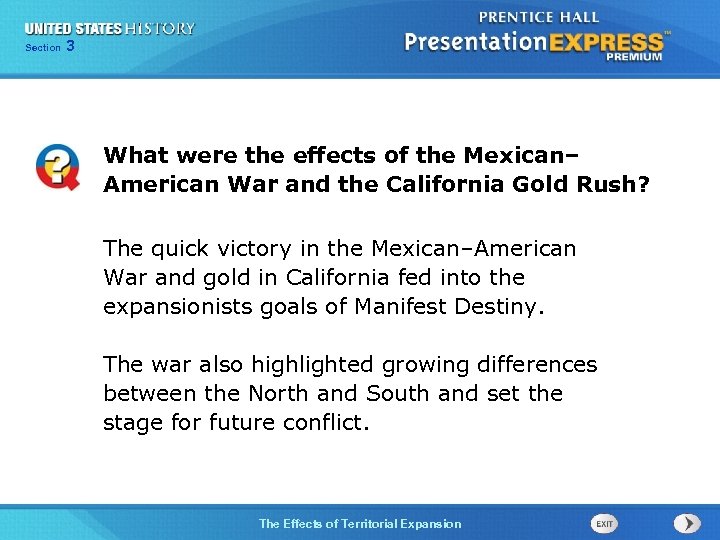 UNITED STATES HISTORY
Section 3

PRENTICE HALL
PresentationEXPRESS™
PREMIUM

What were the effects of the Mexican–American War and the California Gold Rush?

The quick victory in the Mexican–American War and gold in California fed into the expansionists goals of Manifest Destiny.

The war also highlighted growing differences between the North and South and set the stage for future conflict.

The Effects of Territorial Expansion

EXIT